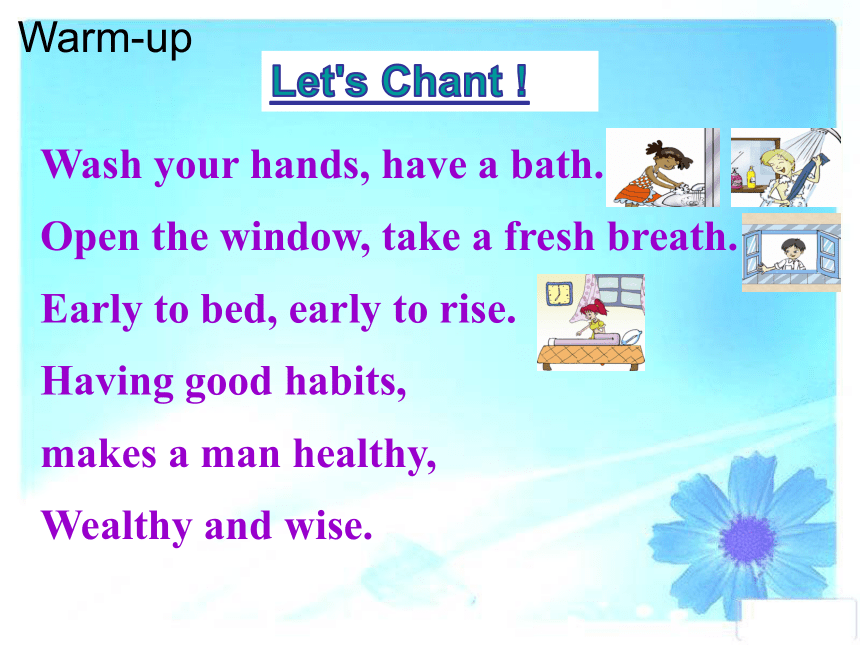 Warm-up

Let's Chant !

Wash your hands, have a bath.

Open the window, take a fresh breath.

Early to bed, early to rise.

Having good habits,

makes a man healthy,

Wealthy and wise.